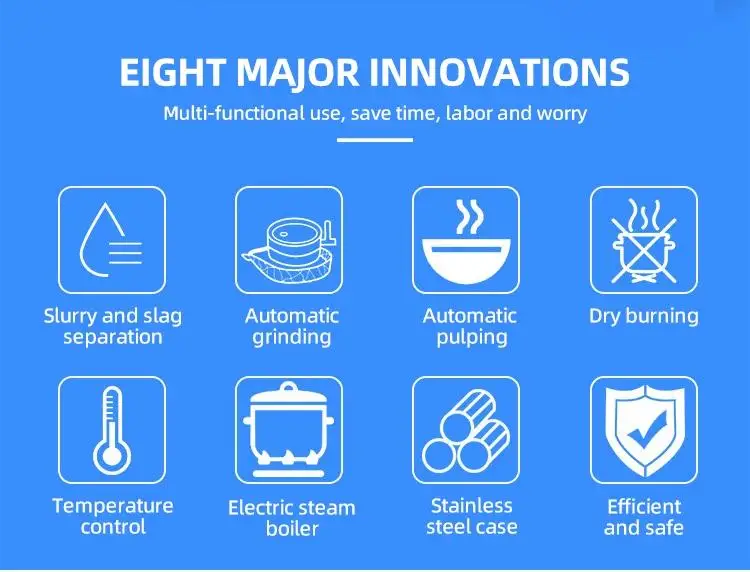 EIGHT MAJOR INNOVATIONS

Multi-functional use, save time, labor and worry

Slurry and slag separation

Automatic grinding

Automatic pulping

Dry burning

Temperature control

Electric steam boiler

Stainless steel case

Efficient and safe